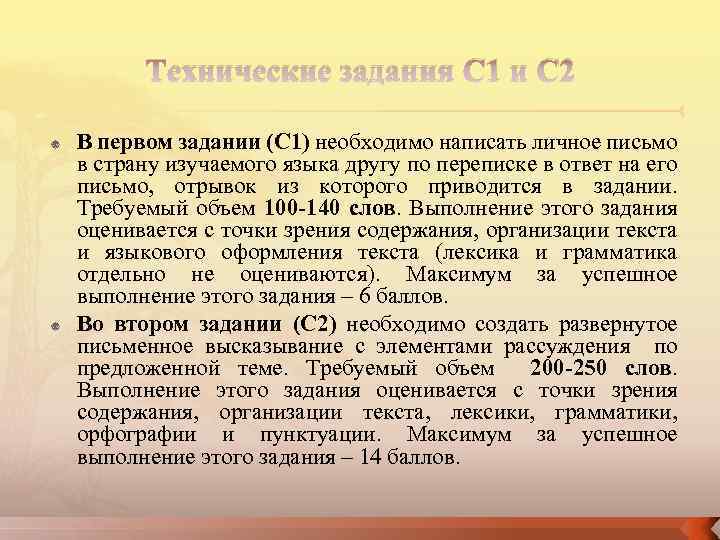 Технические задания С1 и С2

В первом задании (С1) необходимо написать личное письмо в страну изучаемого языка другу по переписке в ответ на его письмо, отрывок из которого приводится в задании. Требуемый объем 100-140 слов. Выполнение этого задания оценивается с точки зрения содержания, организации текста и языкового оформления текста (лексика и грамматика отдельно не оцениваются). Максимум за успешное выполнение этого задания – 6 баллов.

Во втором задании (С2) необходимо создать развернутое письменное высказывание с элементами рассуждения по предложенной теме. Требуемый объем 200-250 слов. Выполнение этого задания оценивается с точки зрения содержания, организации текста, лексики, грамматики, орфографии и пунктуации. Максимум за успешное выполнение этого задания – 14 баллов.